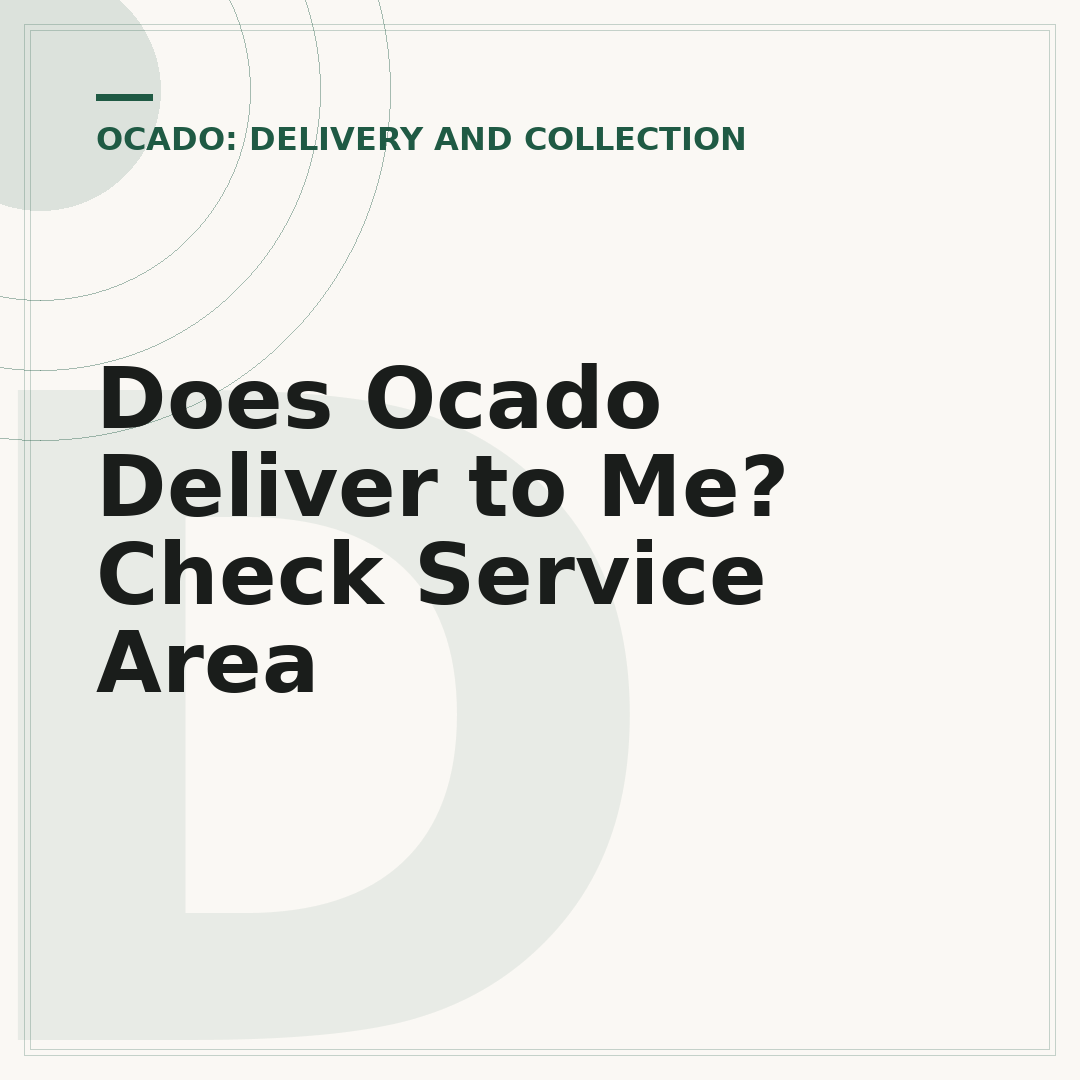 OCADO: DELIVERY AND COLLECTION

Does Ocado Deliver to Me? Check Service Area